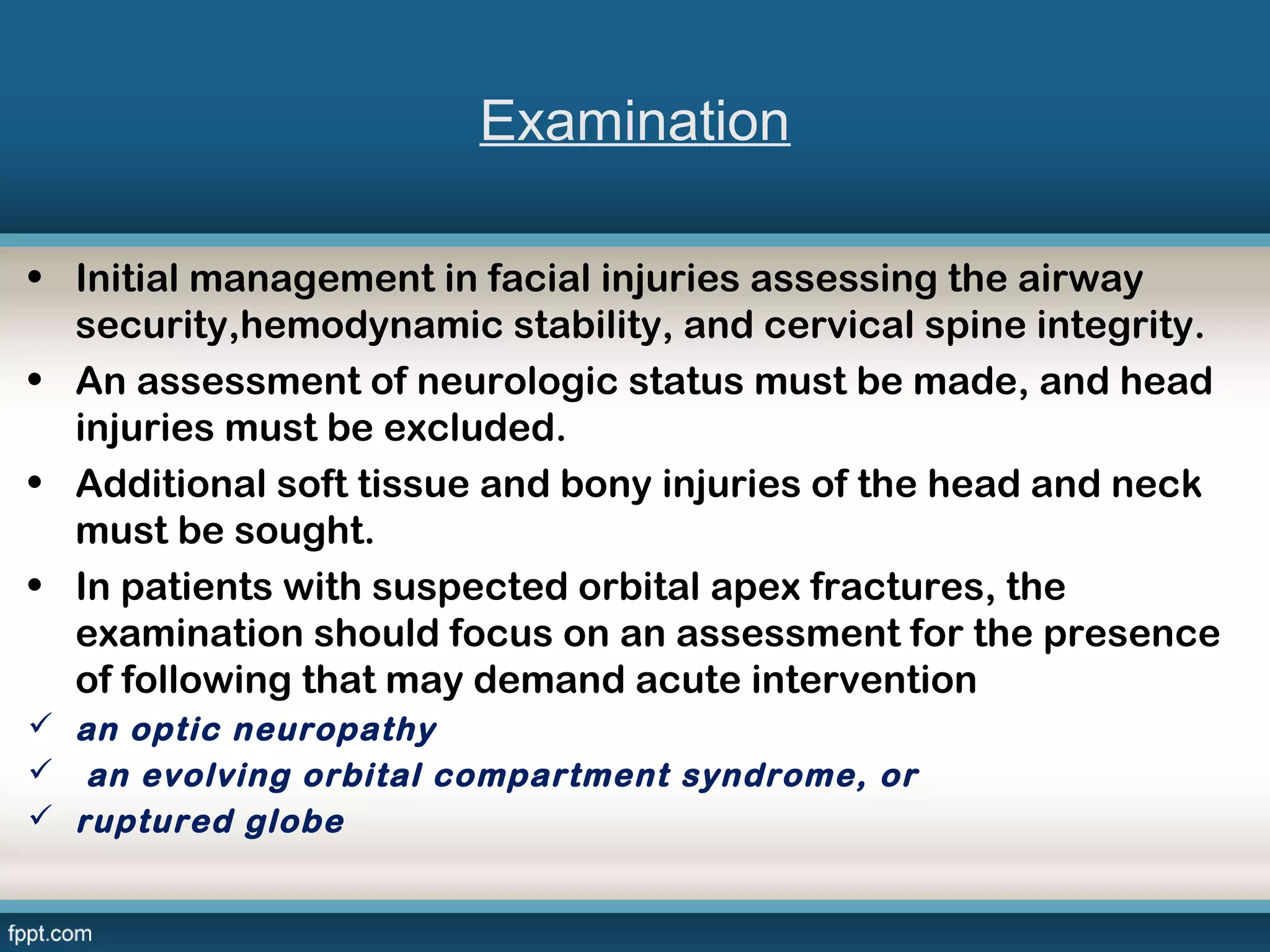 Examination

• Initial management in facial injuries assessing the airway security,hemodynamic stability, and cervical spine integrity.
• An assessment of neurologic status must be made, and head injuries must be excluded.
• Additional soft tissue and bony injuries of the head and neck must be sought.
• In patients with suspected orbital apex fractures, the examination should focus on an assessment for the presence of following that may demand acute intervention
✓ an optic neuropathy
✓ an evolving orbital compartment syndrome, or
✓ ruptured globe

fppt.com